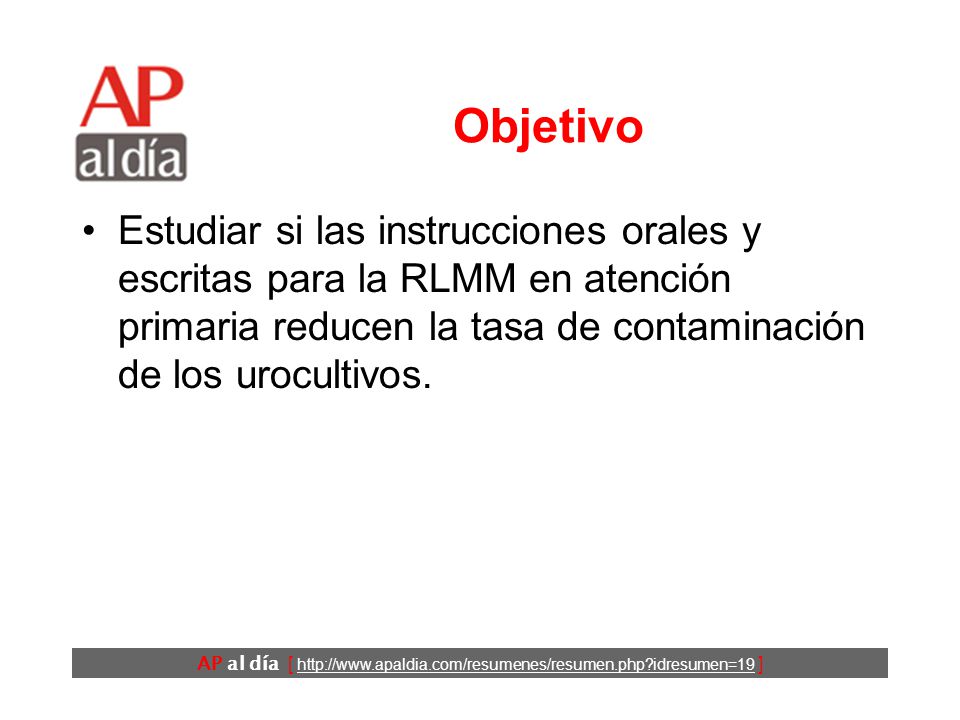 AP al día

Objetivo

• Estudiar si las instrucciones orales y escritas para la RLMM en atención primaria reducen la tasa de contaminación de los urocultivos.

AP al día [ http://www.apaldia.com/resumenes/resumen.php?idresumen=19 ]